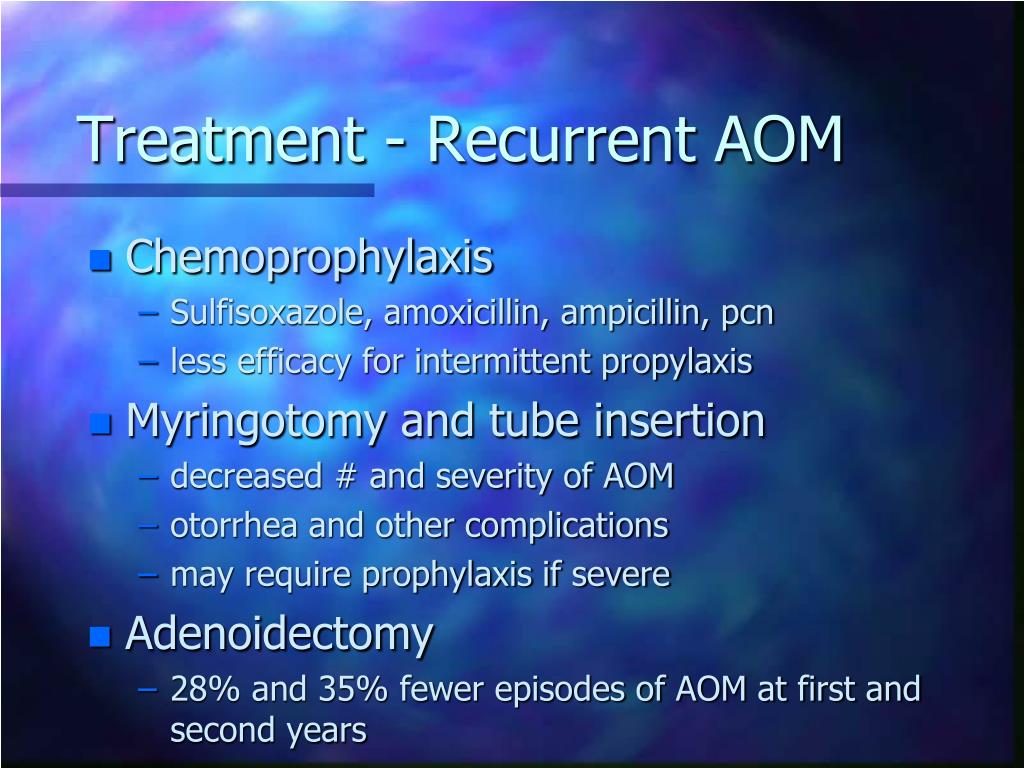 Treatment - Recurrent AOM

- Chemoprophylaxis
  – Sulfisoxazole, amoxicillin, ampicillin, pcn
  – less efficacy for intermittent propylaxis
- Myringotomy and tube insertion
  – decreased # and severity of AOM
  – otorrhea and other complications
  – may require prophylaxis if severe
- Adenoidectomy
  – 28% and 35% fewer episodes of AOM at first and second years